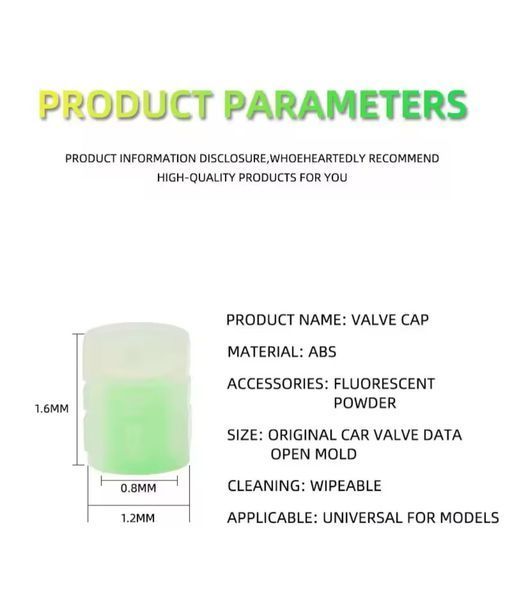 PRODUCT PARAMETERS

PRODUCT INFORMATION DISCLOSURE,WHOEHEARTEDLY RECOMMEND HIGH-QUALITY PRODUCTS FOR YOU

1.6MM

0.8MM

1.2MM

PRODUCT NAME: VALVE CAP

MATERIAL: ABS

ACCESSORIES: FLUORESCENT POWDER

SIZE: ORIGINAL CAR VALVE DATA OPEN MOLD

CLEANING: WIPEABLE

APPLICABLE: UNIVERSAL FOR MODELS